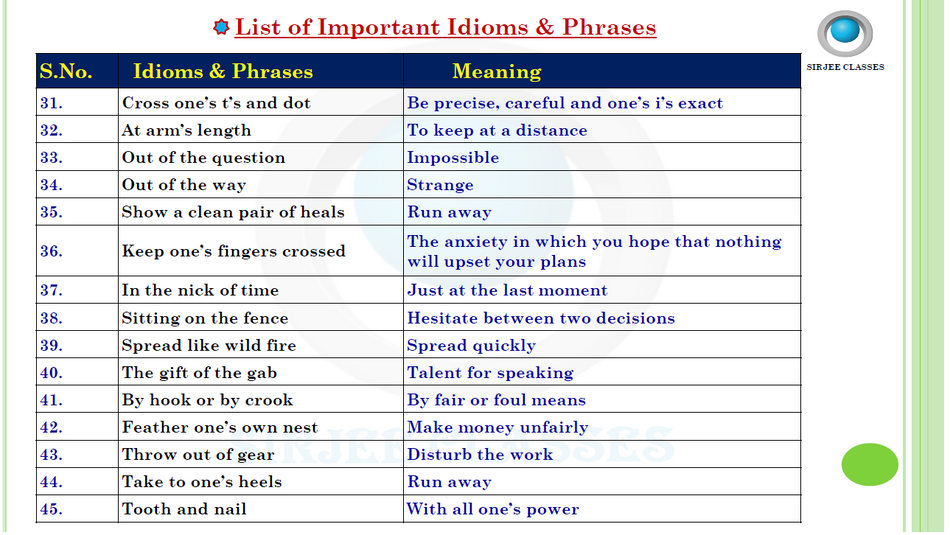 List of Important Idioms & Phrases

SIRJEE CLASSES

| S.No. | Idioms & Phrases | Meaning |
|---|---|---|
| 31. | Cross one's t's and dot | Be precise, careful and one's i's exact |
| 32. | At arm's length | To keep at a distance |
| 33. | Out of the question | Impossible |
| 34. | Out of the way | Strange |
| 35. | Show a clean pair of heals | Run away |
| 36. | Keep one's fingers crossed | The anxiety in which you hope that nothing will upset your plans |
| 37. | In the nick of time | Just at the last moment |
| 38. | Sitting on the fence | Hesitate between two decisions |
| 39. | Spread like wild fire | Spread quickly |
| 40. | The gift of the gab | Talent for speaking |
| 41. | By hook or by crook | By fair or foul means |
| 42. | Feather one's own nest | Make money unfairly |
| 43. | Throw out of gear | Disturb the work |
| 44. | Take to one's heels | Run away |
| 45. | Tooth and nail | With all one's power |

SIRJEE CLASSES